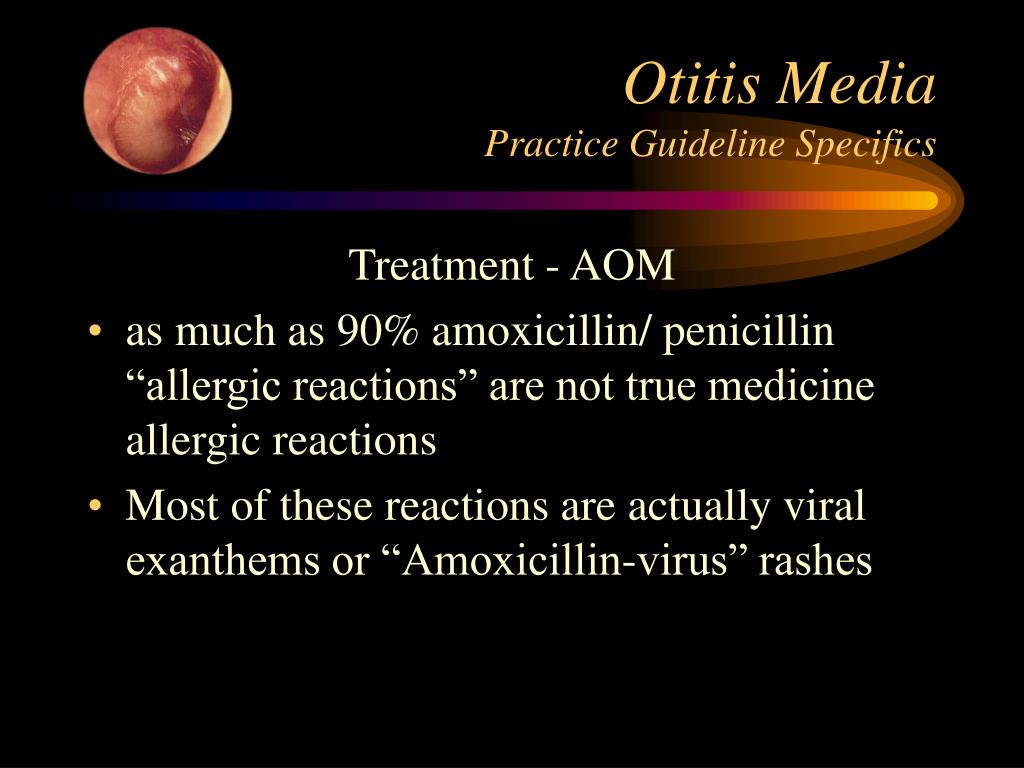 Otitis Media
Practice Guideline Specifics

Treatment - AOM

• as much as 90% amoxicillin/ penicillin “allergic reactions” are not true medicine allergic reactions
• Most of these reactions are actually viral exanthems or “Amoxicillin-virus” rashes